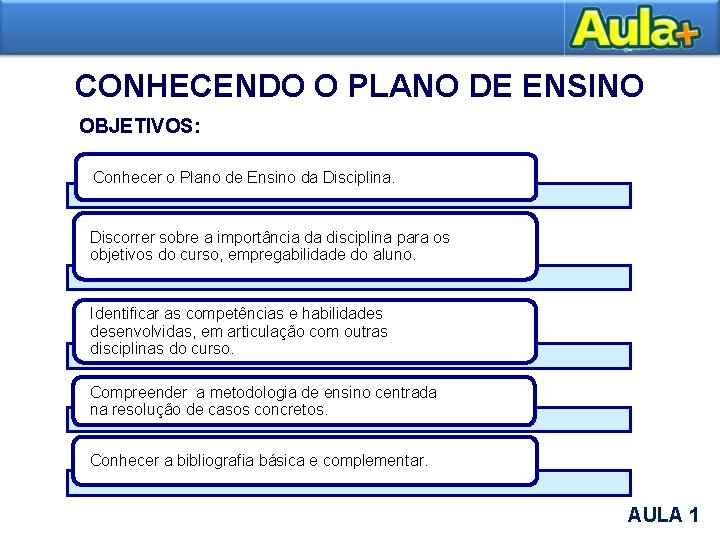 Aula+

CONHECENDO O PLANO DE ENSINO

OBJETIVOS:

Conhecer o Plano de Ensino da Disciplina.

Discorrer sobre a importância da disciplina para os objetivos do curso, empregabilidade do aluno.

Identificar as competências e habilidades desenvolvidas, em articulação com outras disciplinas do curso.

Compreender a metodologia de ensino centrada na resolução de casos concretos.

Conhecer a bibliografia básica e complementar.

AULA 1